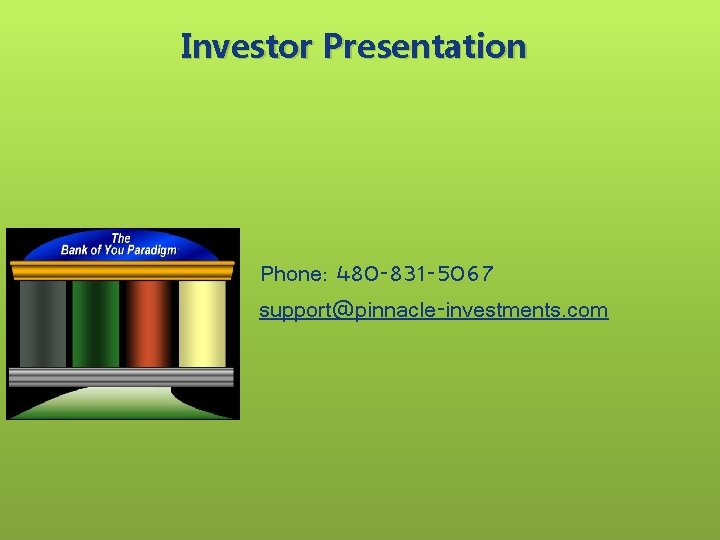 Investor Presentation

The Bank of You Paradigm

Phone: 480-831-5067

support@pinnacle-investments.com